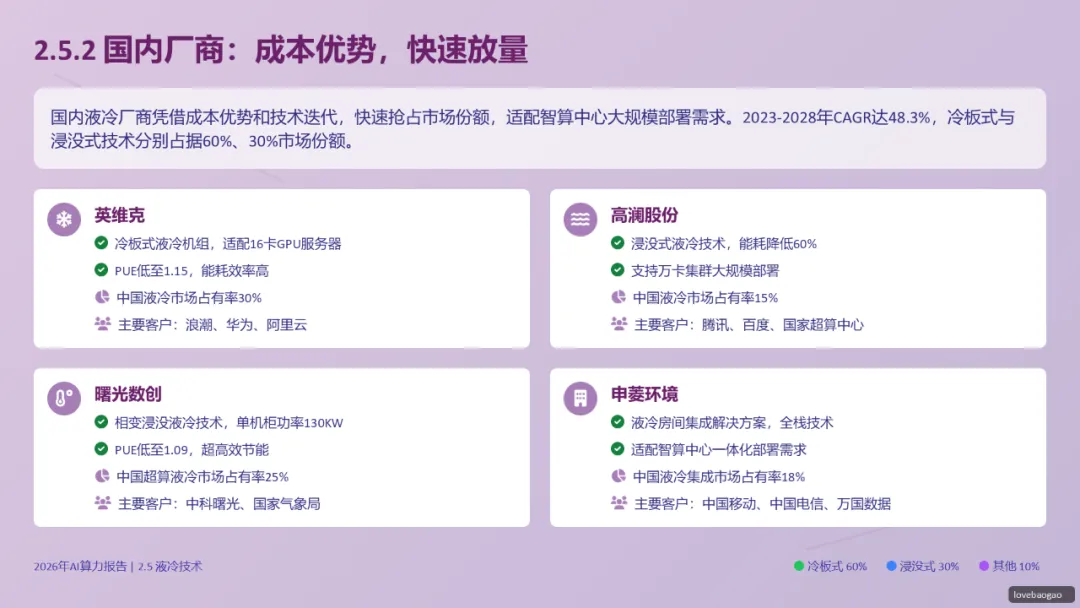 2.5.2 国内厂商：成本优势，快速放量

国内液冷厂商凭借成本优势和技术迭代，快速抢占市场份额，适配智算中心大规模部署需求。2023-2028年CAGR达48.3%，冷板式与浸没式技术分别占据60%、30%市场份额。

英维克
冷板式液冷机组，适配16卡GPU服务器
PUE低至1.15，能耗效率高
中国液冷市场占有率30%
主要客户：浪潮、华为、阿里云

高澜股份
浸没式液冷技术，能耗降低60%
支持万卡集群大规模部署
中国液冷市场占有率15%
主要客户：腾讯、百度、国家超算中心

曙光数创
相变浸没液冷技术，单机柜功率130KW
PUE低至1.09，超高效节能
中国超算液冷市场占有率25%
主要客户：中科曙光、国家气象局

申菱环境
液冷房间集成解决方案，全栈技术
适配智算中心一体化部署需求
中国液冷集成市场占有率18%
主要客户：中国移动、中国电信、万国数据

2026年AI算力报告 | 2.5 液冷技术

冷板式 60%　浸没式 30%　其他 10%

lovebaogao